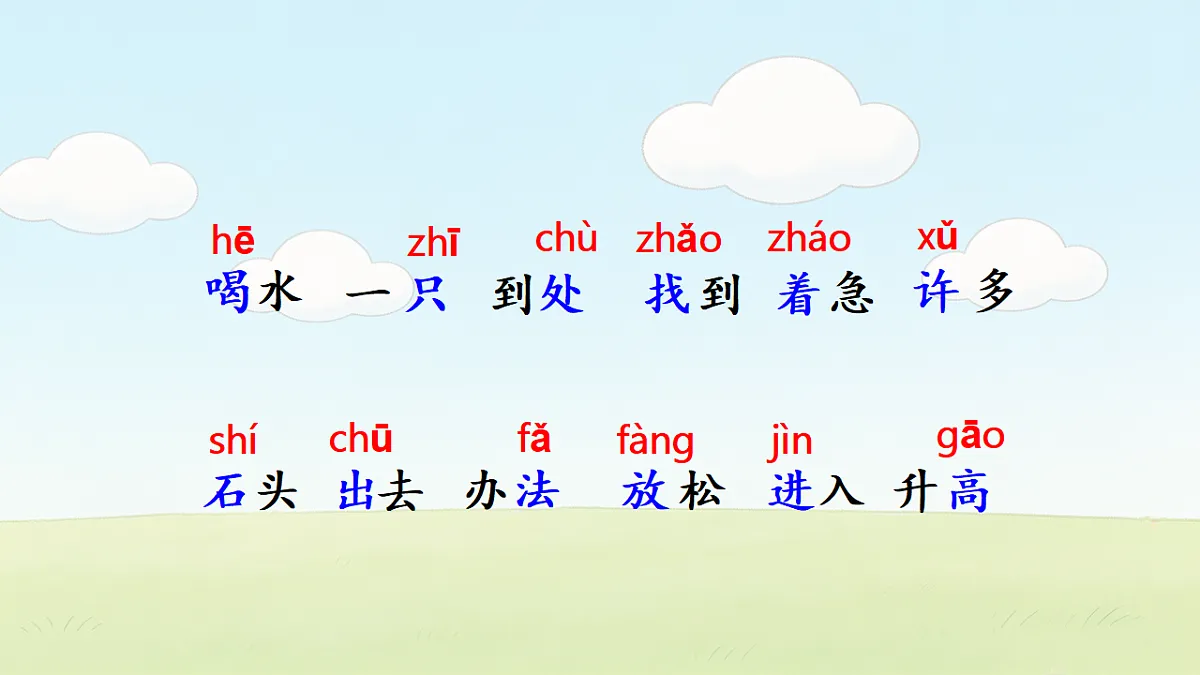 hē zhī chù zhǎo zháo xǔ
喝水 一只 到处 找到 着急 许多

shí chū fǎ fàng jìn gāo
石头 出去 办法 放松 进入 升高